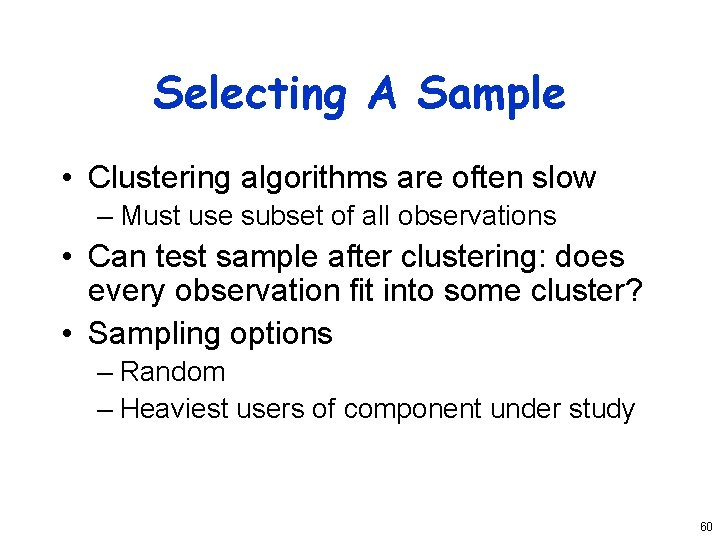 Selecting A Sample

• Clustering algorithms are often slow
– Must use subset of all observations

• Can test sample after clustering: does every observation fit into some cluster?

• Sampling options
– Random
– Heaviest users of component under study

60